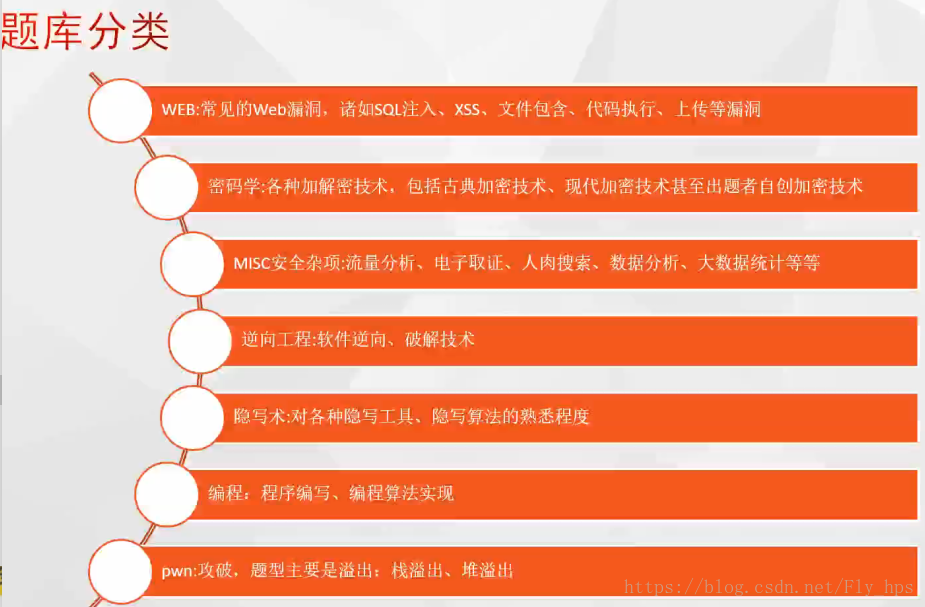 题库分类

WEB:常见的Web漏洞，诸如SQL注入、XSS、文件包含、代码执行、上传等漏洞

密码学:各种加解密技术，包括古典加密技术、现代加密技术甚至出题者自创加密技术

MISC安全杂项:流量分析、电子取证、人肉搜索、数据分析、大数据统计等等

逆向工程:软件逆向、破解技术

隐写术:对各种隐写工具、隐写算法的熟悉程度

编程：程序编写、编程算法实现

pwn:攻破，题型主要是溢出：栈溢出、堆溢出

https://blog.csdn.net/Fly_hps